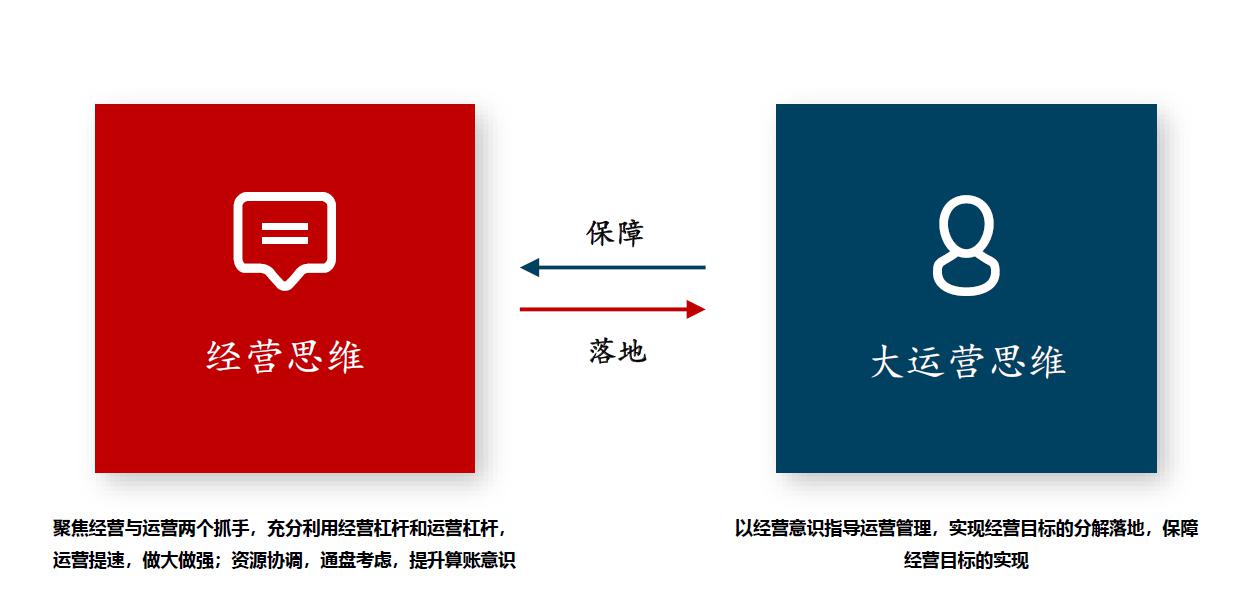 经营思维

保障

落地

大运营思维

聚焦经营与运营两个抓手，充分利用经营杠杆和运营杠杆，运营提速，做大做强；资源协调，通盘考虑，提升算账意识

以经营意识指导运营管理，实现经营目标的分解落地，保障经营目标的实现